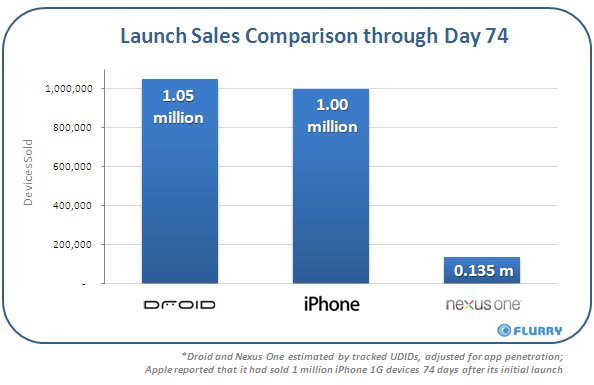 Launch Sales Comparison through Day 74

Devices Sold

1,000,000
800,000
600,000
400,000
200,000
-

1.05 million
1.00 million
0.135 m

DROID
iPhone
nexus one

FLURRY

*Droid and Nexus One estimated by tracked UDIDs, adjusted for app penetration; Apple reported that it had sold 1 million iPhone 1G devices 74 days after its initial launch